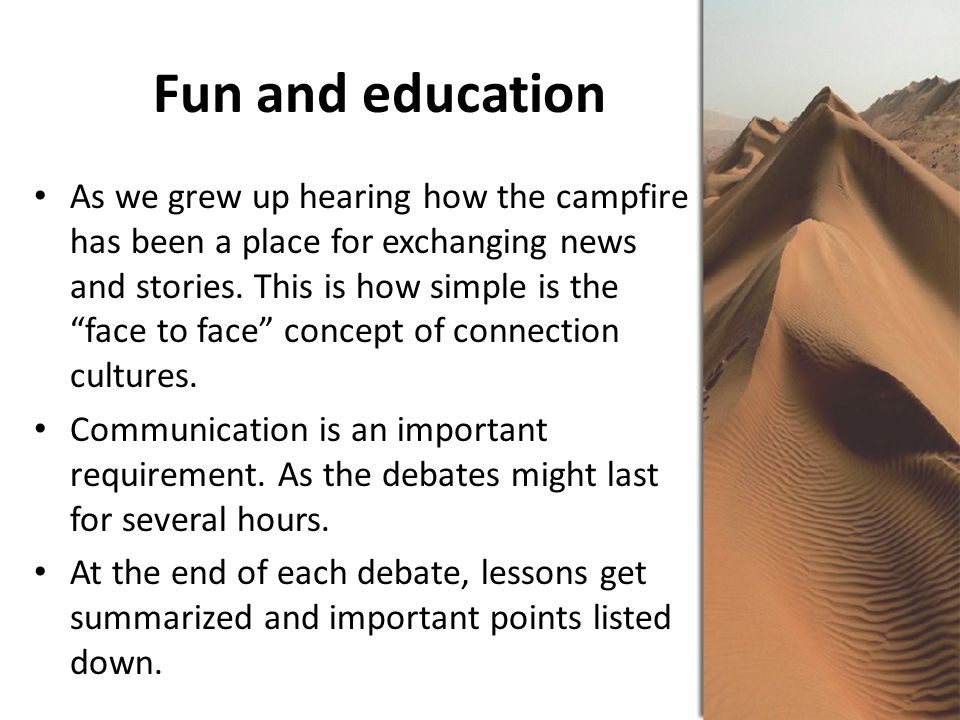 Fun and education

• As we grew up hearing how the campfire has been a place for exchanging news and stories. This is how simple is the “face to face” concept of connection cultures.

• Communication is an important requirement. As the debates might last for several hours.

• At the end of each debate, lessons get summarized and important points listed down.